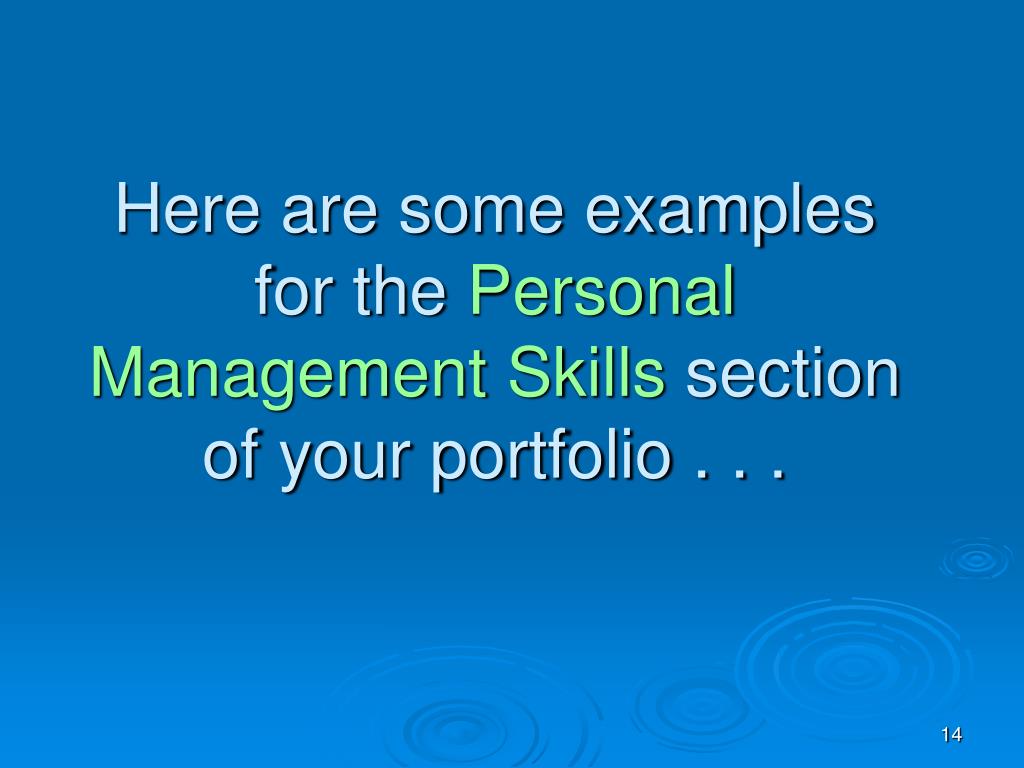 Here are some examples for the Personal Management Skills section of your portfolio . . .

14